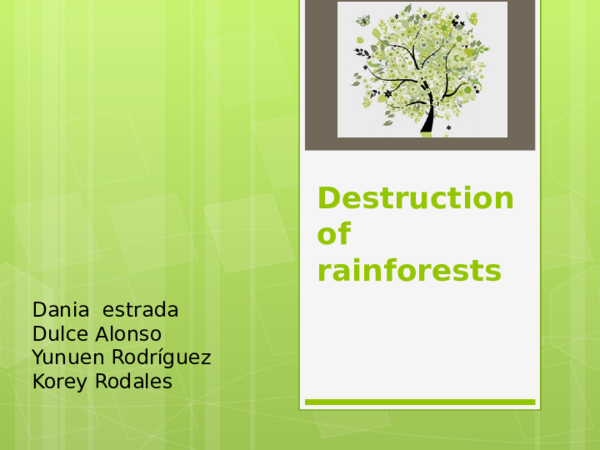 Destruction of rainforests

Dania estrada
Dulce Alonso
Yunuen Rodríguez
Korey Rodales